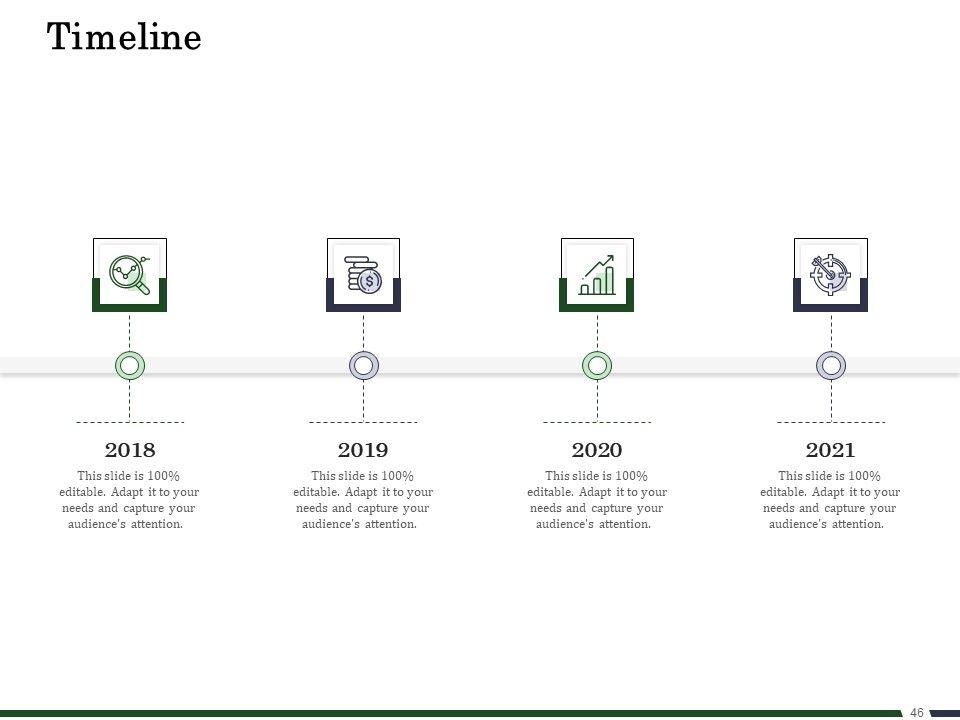 Timeline

2018

This slide is 100% editable. Adapt it to your needs and capture your audience's attention.

2019

This slide is 100% editable. Adapt it to your needs and capture your audience's attention.

2020

This slide is 100% editable. Adapt it to your needs and capture your audience's attention.

2021

This slide is 100% editable. Adapt it to your needs and capture your audience's attention.

46